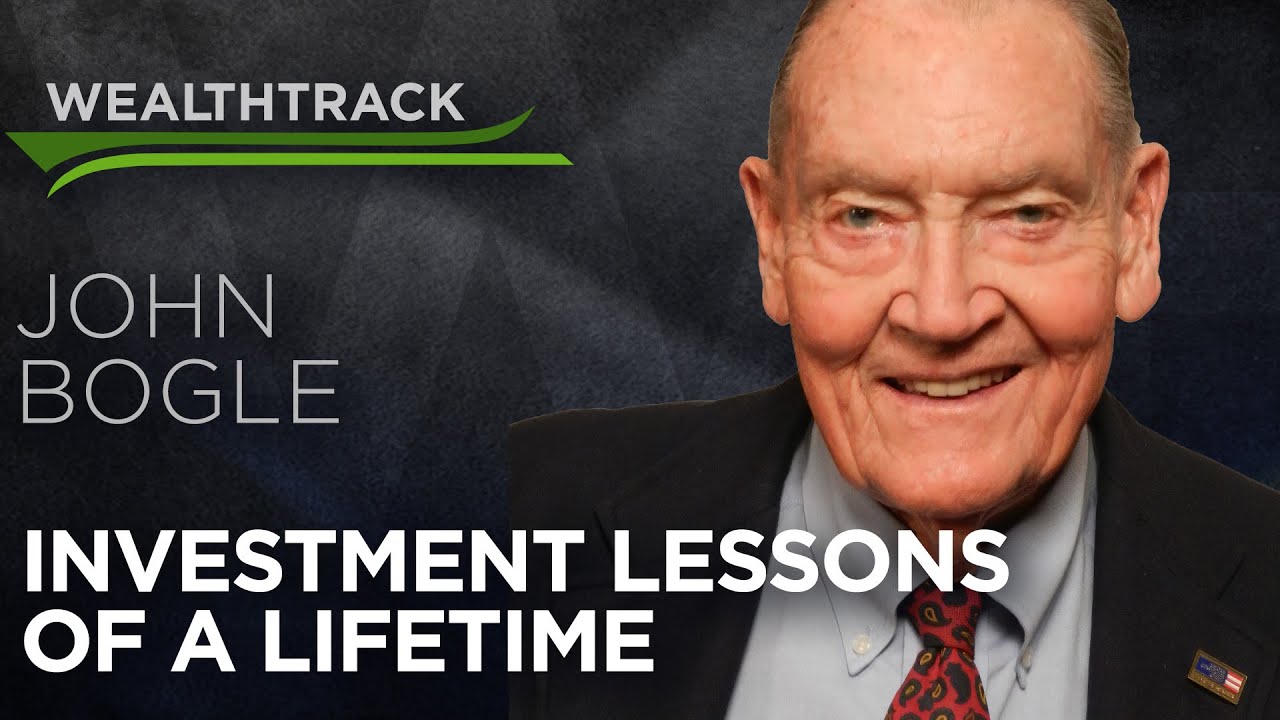 WEALTHTRACK

JOHN BOGLE

INVESTMENT LESSONS OF A LIFETIME